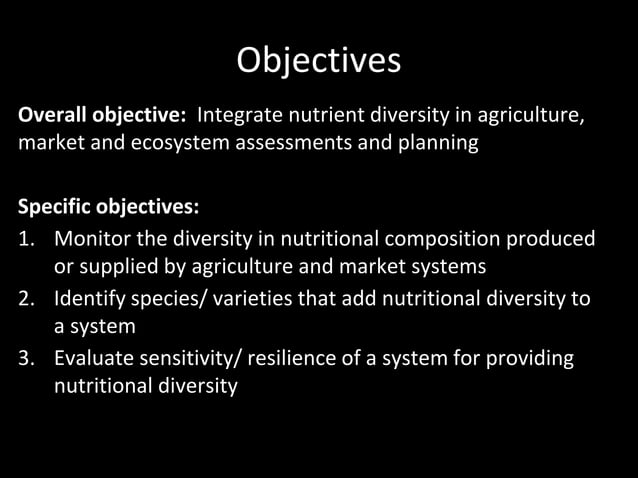 Objectives

Overall objective: Integrate nutrient diversity in agriculture, market and ecosystem assessments and planning

Specific objectives:
1. Monitor the diversity in nutritional composition produced or supplied by agriculture and market systems
2. Identify species/ varieties that add nutritional diversity to a system
3. Evaluate sensitivity/ resilience of a system for providing nutritional diversity